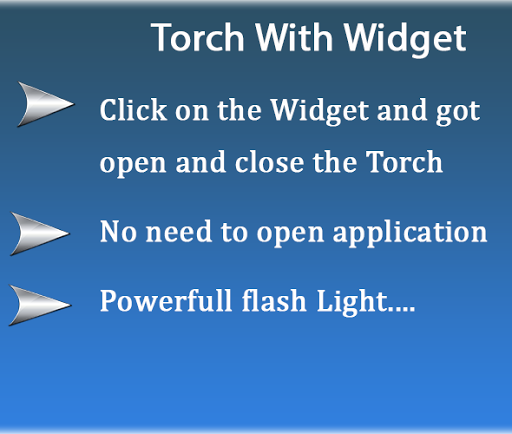 Torch With Widget

Click on the Widget and got open and close the Torch

No need to open application

Powerfull flash Light....